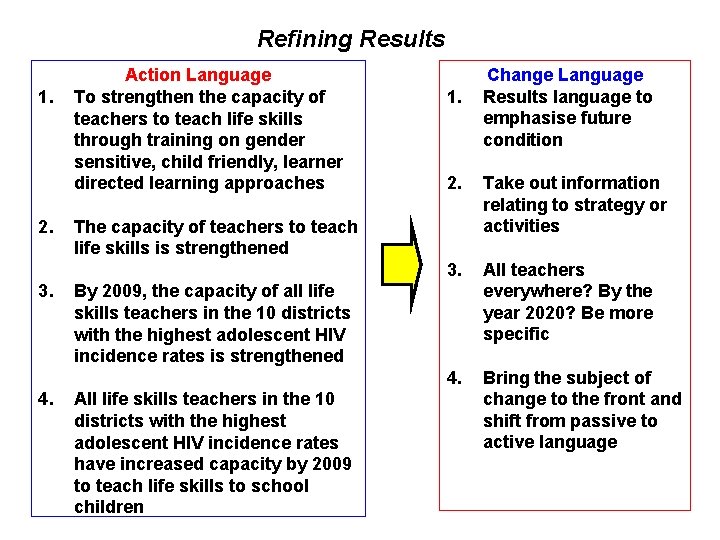 Refining Results

Action Language

1. To strengthen the capacity of teachers to teach life skills through training on gender sensitive, child friendly, learner directed learning approaches

2. The capacity of teachers to teach life skills is strengthened

3. By 2009, the capacity of all life skills teachers in the 10 districts with the highest adolescent HIV incidence rates is strengthened

4. All life skills teachers in the 10 districts with the highest adolescent HIV incidence rates have increased capacity by 2009 to teach life skills to school children

Change Language

1. Results language to emphasise future condition

2. Take out information relating to strategy or activities

3. All teachers everywhere? By the year 2020? Be more specific

4. Bring the subject of change to the front and shift from passive to active language